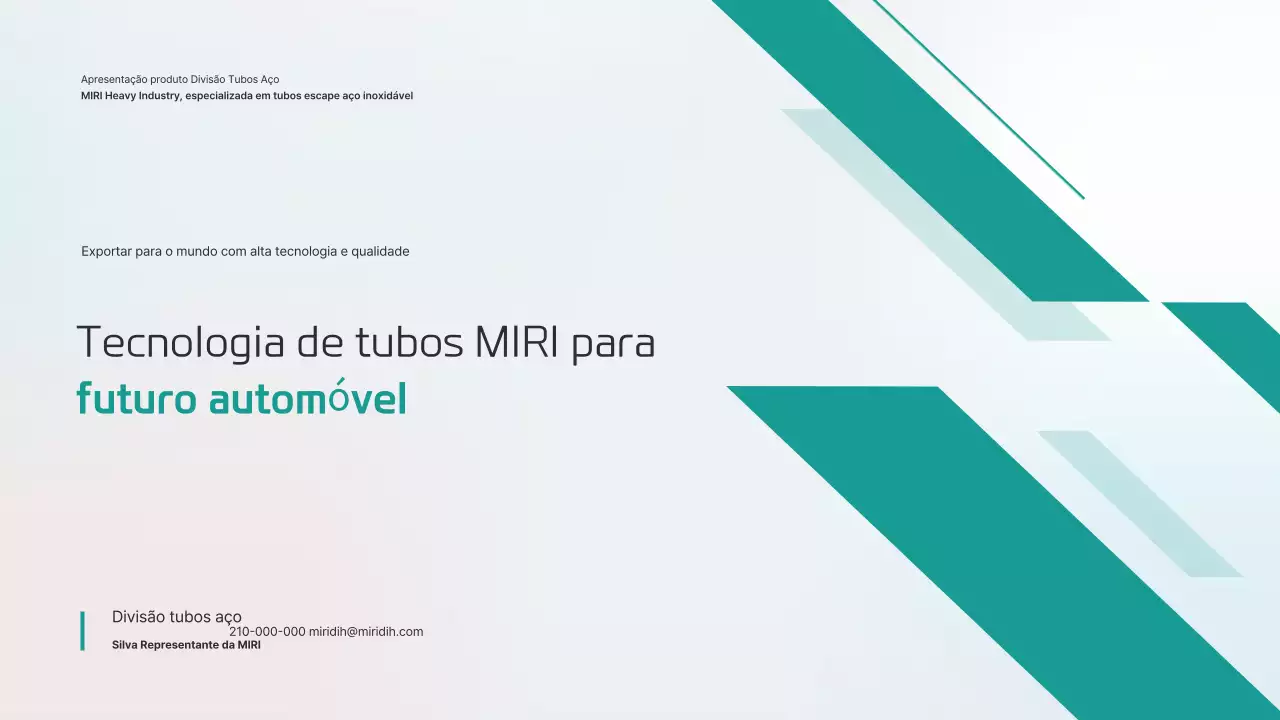 Apresentação produto Divisão Tubos Aço
MIRI Heavy Industry, especializada em tubos escape aço inoxidável

Exportar para o mundo com alta tecnologia e qualidade

Tecnologia de tubos MIRI para
futuro automóvel

Divisão tubos aço
210-000-000 miridih@miridih.com
Silva Representante da MIRI